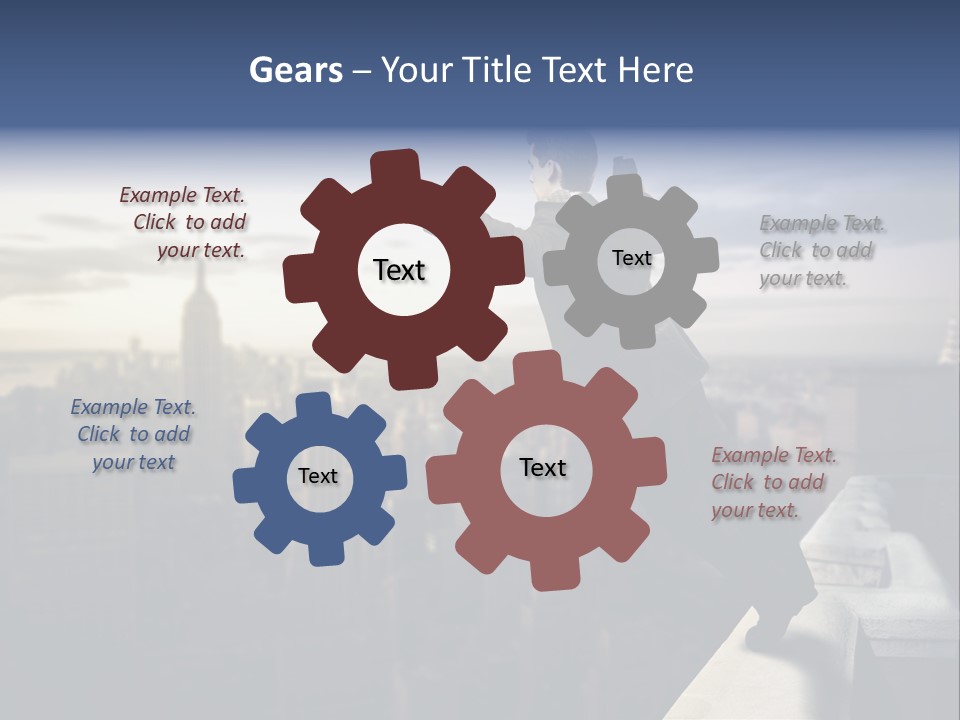 Gears – Your Title Text Here

Example Text. Click to add your text.

Text

Text

Example Text. Click to add your text.

Example Text. Click to add your text

Text

Text

Example Text. Click to add your text.